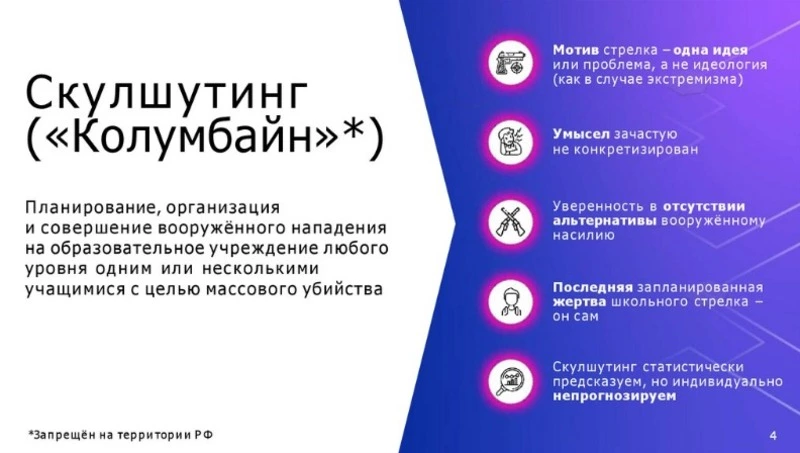 Скулшутинг («Колумбайн»*)

Планирование, организация и совершение вооружённого нападения на образовательное учреждение любого уровня одним или несколькими учащимися с целью массового убийства

*Запрещён на территории РФ

Мотив стрелка – одна идея или проблема, а не идеология (как в случае экстремизма)

Умысел зачастую не конкретизирован

Уверенность в отсутствии альтернативы вооружённому насилию

Последняя запланированная жертва школьного стрелка – он сам

Скулшутинг статистически предсказуем, но индивидуально непрогнозируем

4